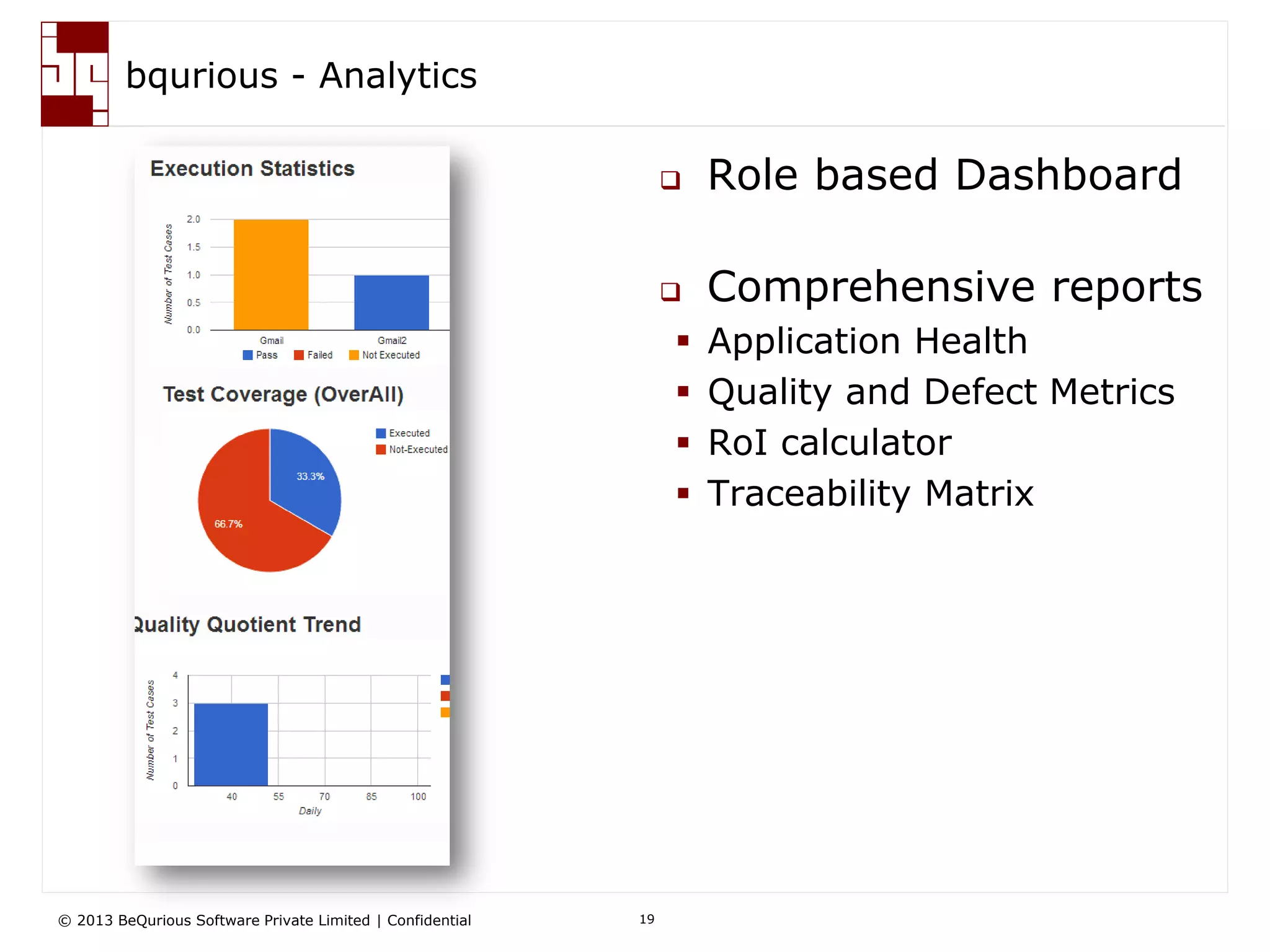 bqurious - Analytics

Execution Statistics

Number of Test Cases

2.0
1.5
1.0
0.5
0.0

Gmail
Gmail2

Pass
Failed
Not Executed

Test Coverage (OverAll)

Executed
Not-Executed

33.3%
66.7%

Quality Quotient Trend

Number of Test Cases

4
3
2
1
0

40
55
70
85
100

Daily

❑ Role based Dashboard

❑ Comprehensive reports

▪ Application Health
▪ Quality and Defect Metrics
▪ RoI calculator
▪ Traceability Matrix

© 2013 BeQurious Software Private Limited | Confidential

19